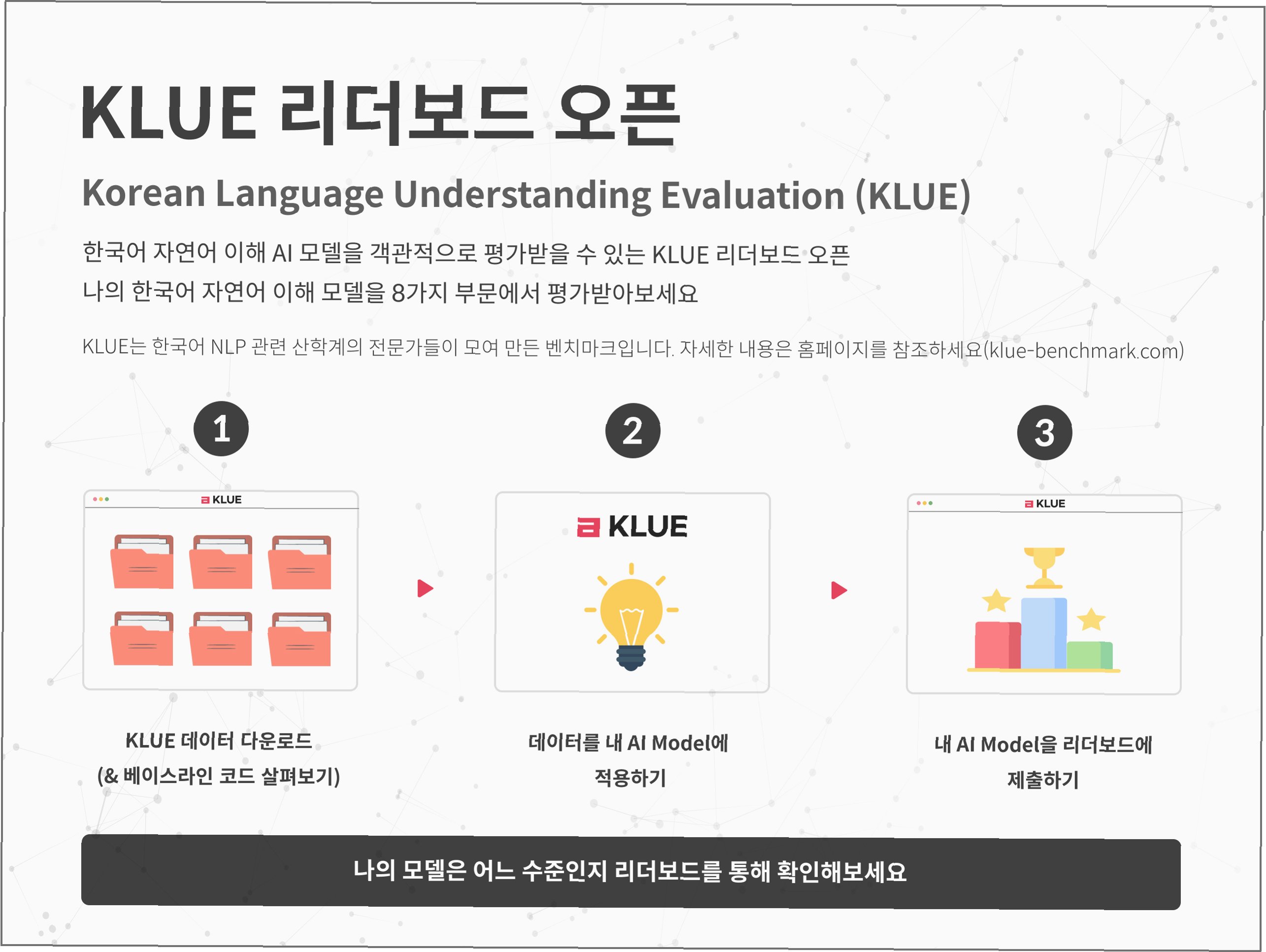 KLUE 리더보드 오픈

Korean Language Understanding Evaluation (KLUE)

한국어 자연어 이해 AI 모델을 객관적으로 평가받을 수 있는 KLUE 리더보드 오픈
나의 한국어 자연어 이해 모델을 8가지 부문에서 평가받아보세요

KLUE는 한국어 NLP 관련 산학계의 전문가들이 모여 만든 벤치마크입니다. 자세한 내용은 홈페이지를 참조하세요(klue-benchmark.com)

1

KLUE

KLUE 데이터 다운로드
(& 베이스라인 코드 살펴보기)

2

KLUE

데이터를 내 AI Model에
적용하기

3

KLUE

내 AI Model을 리더보드에
제출하기

나의 모델은 어느 수준인지 리더보드를 통해 확인해보세요